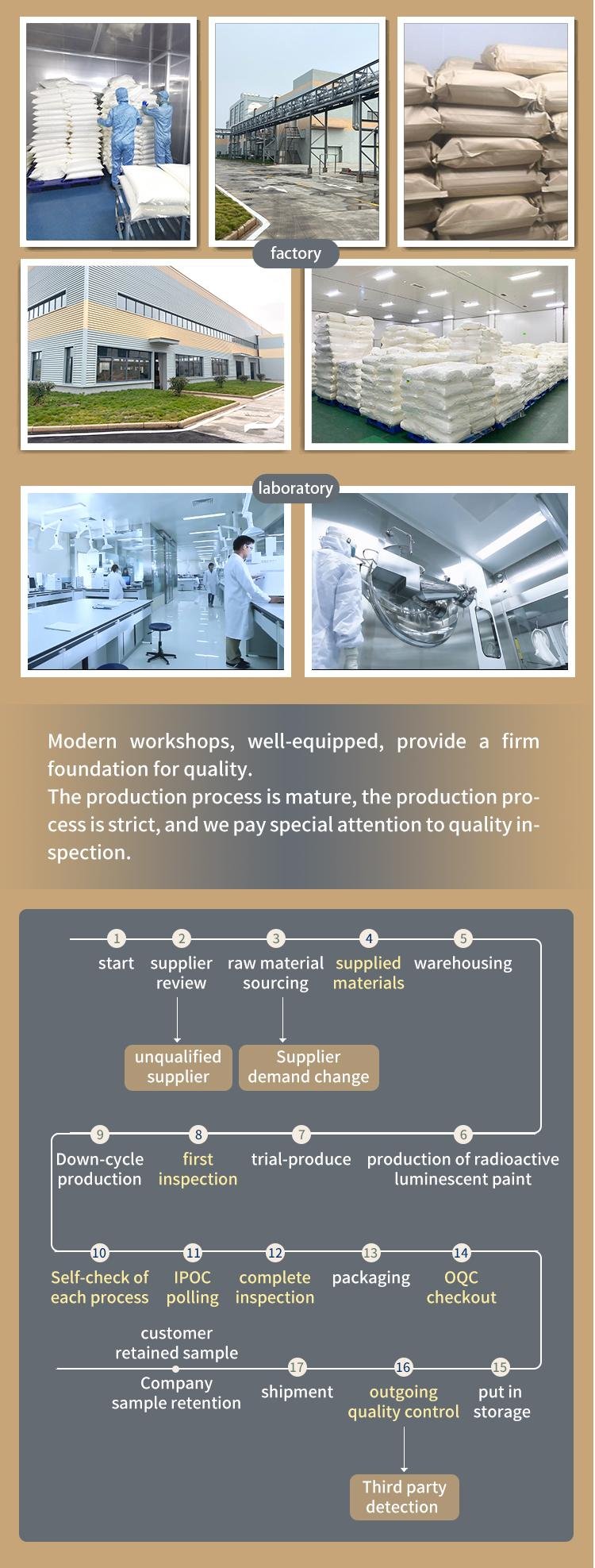 factory

laboratory

Modern workshops, well-equipped, provide a firm foundation for quality.
The production process is mature, the production process is strict, and we pay special attention to quality inspection.

1 start
2 supplier review
3 raw material sourcing
4 supplied materials
5 warehousing

unqualified supplier
Supplier demand change

9 Down-cycle production
8 first inspection
7 trial-produce
6 production of radioactive luminescent paint

10 Self-check of each process
11 IPOC polling
12 complete inspection
13 packaging
14 OQC checkout

customer retained sample
Company sample retention
17 shipment
16 outgoing quality control
15 put in storage

Third party detection